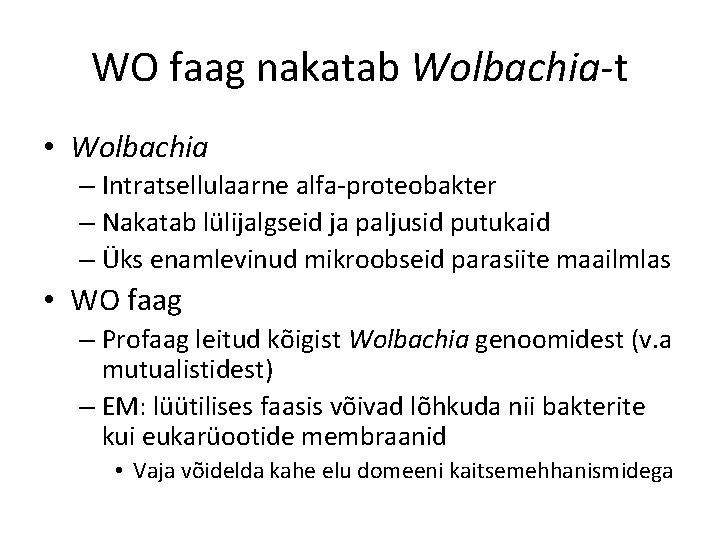 WO faag nakatab Wolbachia-t

• Wolbachia
– Intratsellulaarne alfa-proteobakter
– Nakatab lülijalgseid ja paljusid putukaid
– Üks enamlevinud mikroobseid parasiite maailmlas

• WO faag
– Profaag leitud kõigist Wolbachia genoomidest (v.a mutualistidest)
– EM: lüütilises faasis võivad lõhkuda nii bakterite kui eukarüootide membraanid
• Vaja võidelda kahe elu domeeni kaitsemehhanismidega